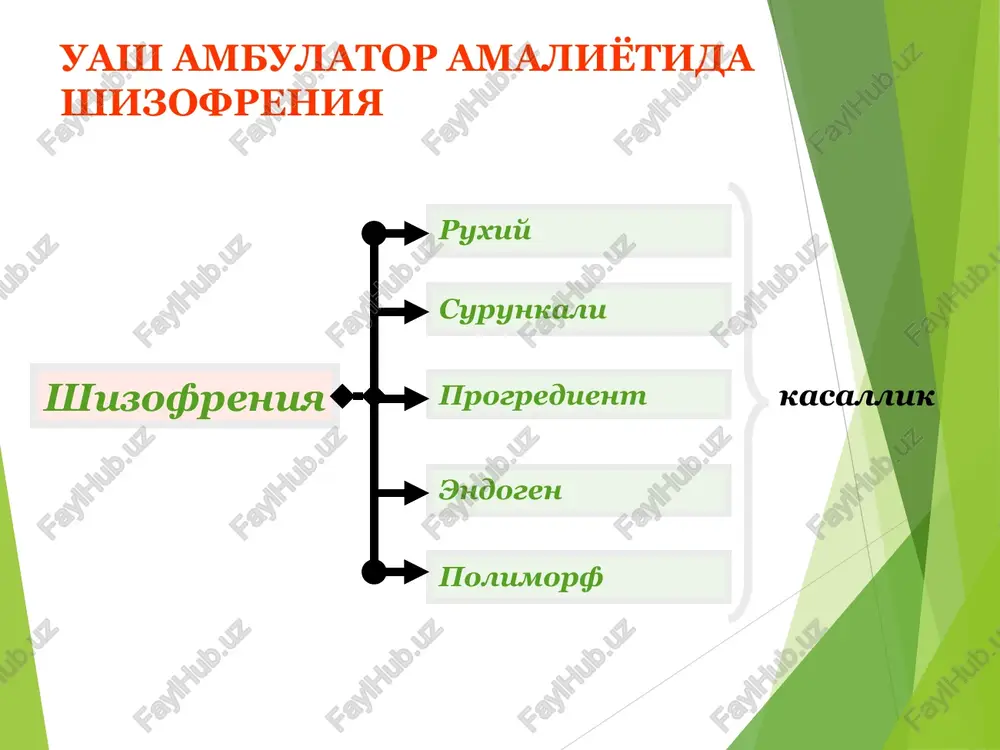 УАШ АМБУЛАТОР АМАЛИЁТИДА ШИЗОФРЕНИЯ

Шизофрения

Рухий

Сурункали

Прогредиент

Эндоген

Полиморф

касаллик

FaylHub.uz